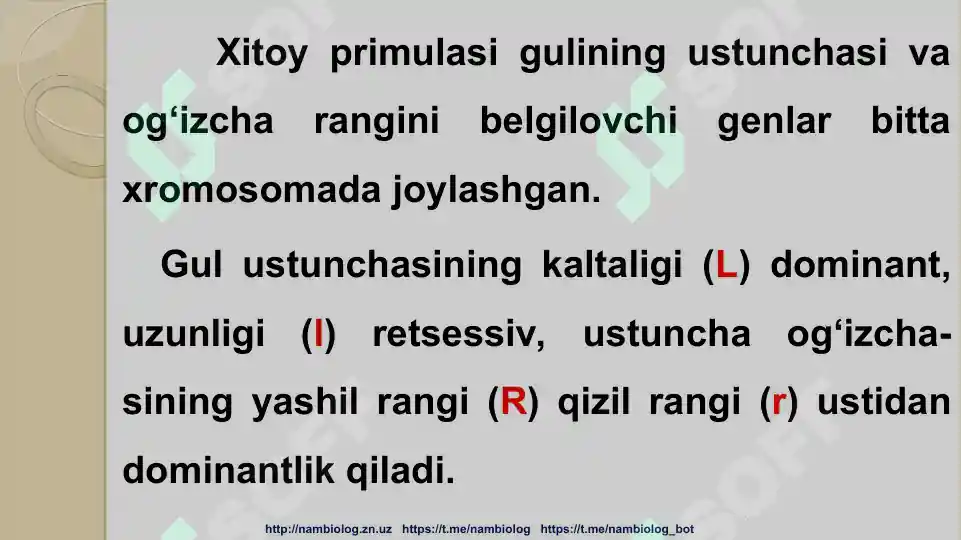 Xitoy primulasi gulining ustunchasi va og‘izcha rangini belgilovchi genlar bitta xromosomada joylashgan.

Gul ustunchasining kaltaligi (L) dominant, uzunligi (l) retsessiv, ustuncha og‘izchasining yashil rangi (R) qizil rangi (r) ustidan dominantlik qiladi.

http://nambiolog.zn.uz https://t.me/nambiolog https://t.me/nambiolog_bot